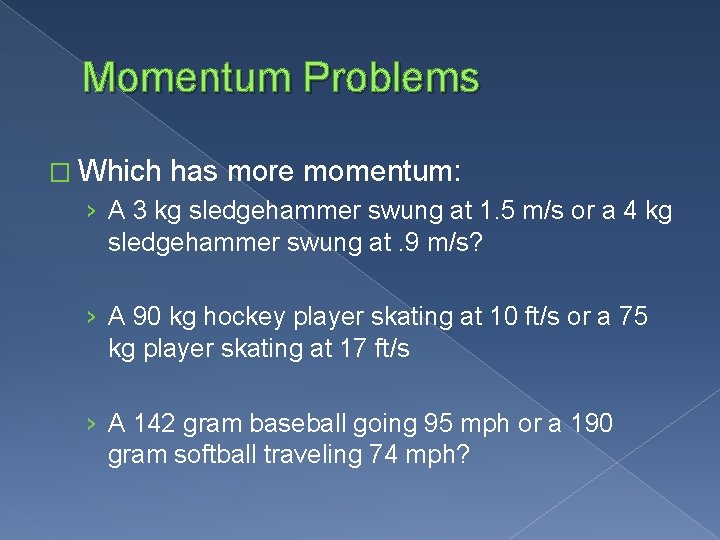 Momentum Problems

□ Which has more momentum:

› A 3 kg sledgehammer swung at 1.5 m/s or a 4 kg sledgehammer swung at .9 m/s?

› A 90 kg hockey player skating at 10 ft/s or a 75 kg player skating at 17 ft/s

› A 142 gram baseball going 95 mph or a 190 gram softball traveling 74 mph?